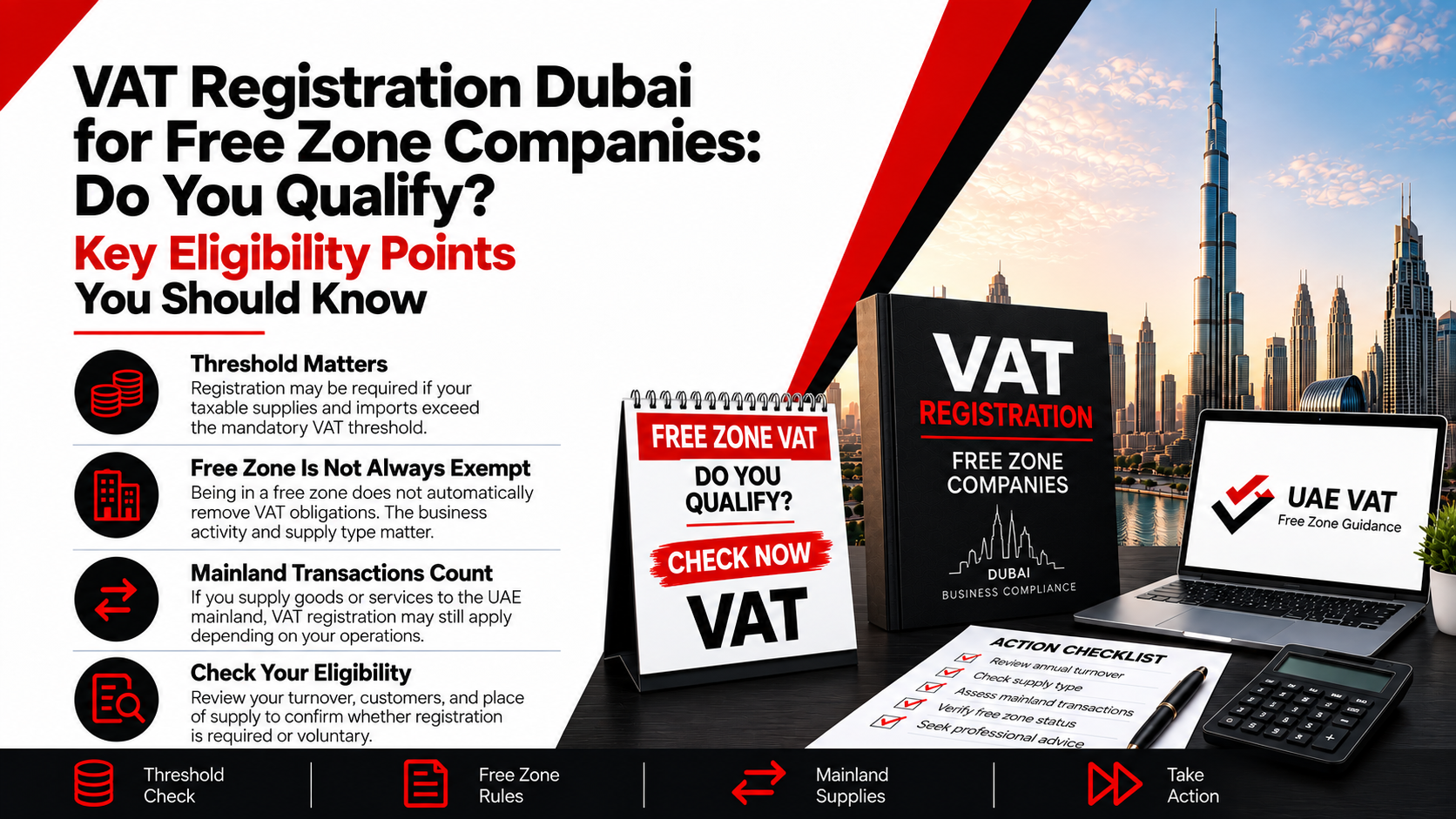 VAT Registration Dubai for Free Zone Companies: Do You Qualify?

Key Eligibility Points You Should Know

Threshold Matters
Registration may be required if your taxable supplies and imports exceed the mandatory VAT threshold.

Free Zone Is Not Always Exempt
Being in a free zone does not automatically remove VAT obligations. The business activity and supply type matter.

Mainland Transactions Count
If you supply goods or services to the UAE mainland, VAT registration may still apply depending on your operations.

Check Your Eligibility
Review your turnover, customers, and place of supply to confirm whether registration is required or voluntary.

FREE ZONE VAT
DO YOU QUALIFY?
CHECK NOW
VAT

VAT
REGISTRATION
FREE ZONE COMPANIES
DUBAI
BUSINESS COMPLIANCE

UAE VAT
Free Zone Guidance

ACTION CHECKLIST
Review annual turnover
Check supply type
Assess mainland transactions
Verify free zone status
Seek professional advice

Threshold Check
Free Zone Rules
Mainland Supplies
Take Action